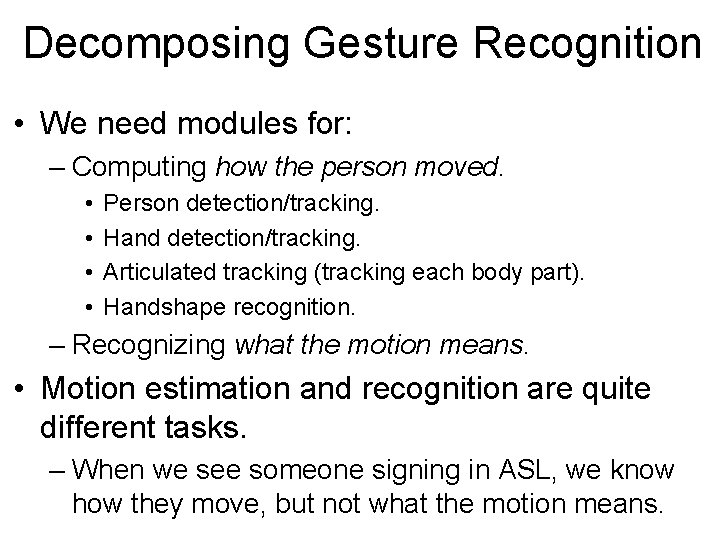 Decomposing Gesture Recognition

• We need modules for:
  – Computing how the person moved.
    • Person detection/tracking.
    • Hand detection/tracking.
    • Articulated tracking (tracking each body part).
    • Handshape recognition.
  – Recognizing what the motion means.
• Motion estimation and recognition are quite different tasks.
  – When we see someone signing in ASL, we know how they move, but not what the motion means.